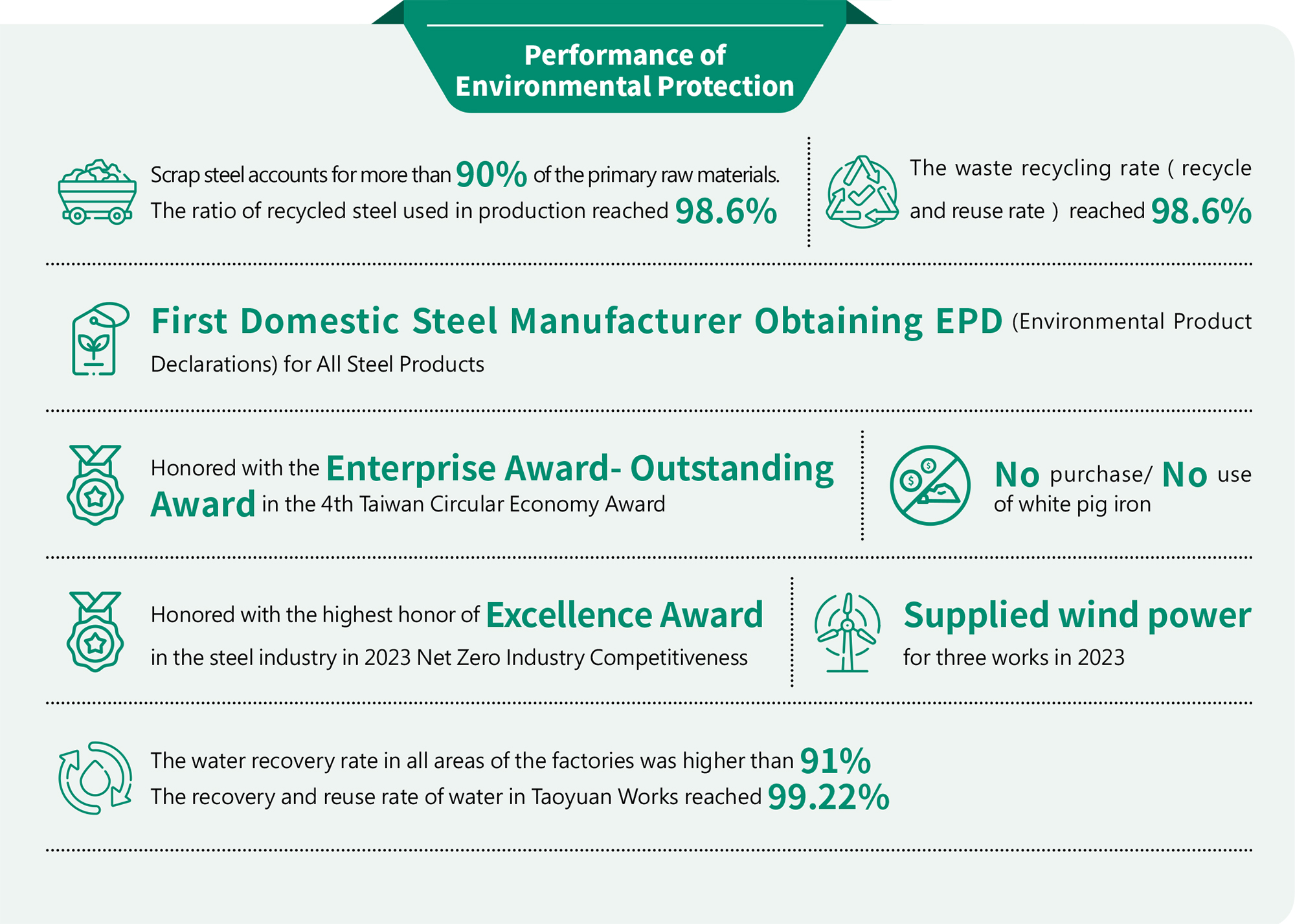 Performance of Environmental Protection

Scrap steel accounts for more than 90% of the primary raw materials. The ratio of recycled steel used in production reached 98.6%

The waste recycling rate ( recycle and reuse rate ) reached 98.6%

First Domestic Steel Manufacturer Obtaining EPD (Environmental Product Declarations) for All Steel Products

Honored with the Enterprise Award- Outstanding Award in the 4th Taiwan Circular Economy Award

No purchase/ No use of white pig iron

Honored with the highest honor of Excellence Award in the steel industry in 2023 Net Zero Industry Competitiveness

Supplied wind power for three works in 2023

The water recovery rate in all areas of the factories was higher than 91% The recovery and reuse rate of water in Taoyuan Works reached 99.22%